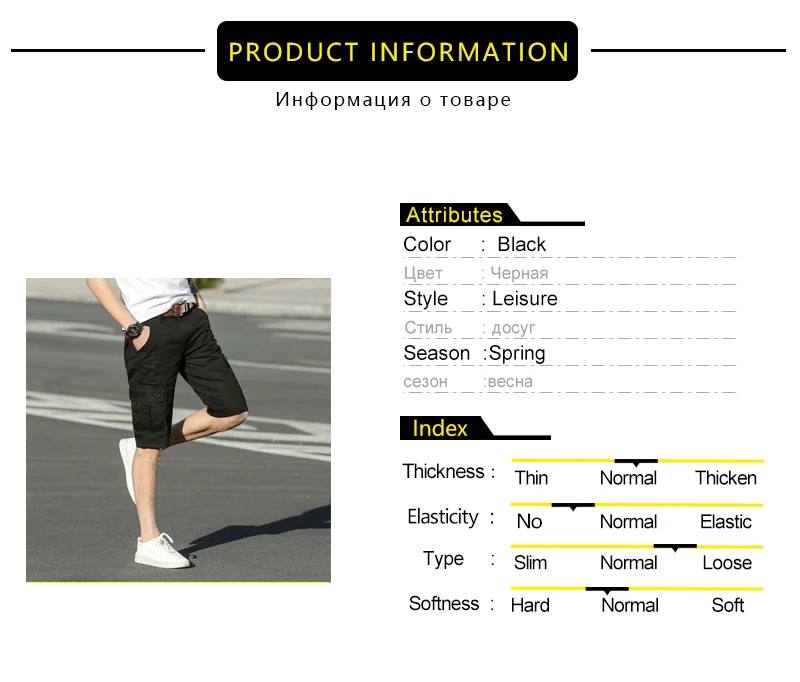 PRODUCT INFORMATION

Информация о товаре

Attributes

Color : Black
Цвет : Черная
Style : Leisure
Стиль : досуг
Season :Spring
сезон :весна

Index

Thickness : Thin Normal Thicken
Elasticity : No Normal Elastic
Type : Slim Normal Loose
Softness : Hard Normal Soft